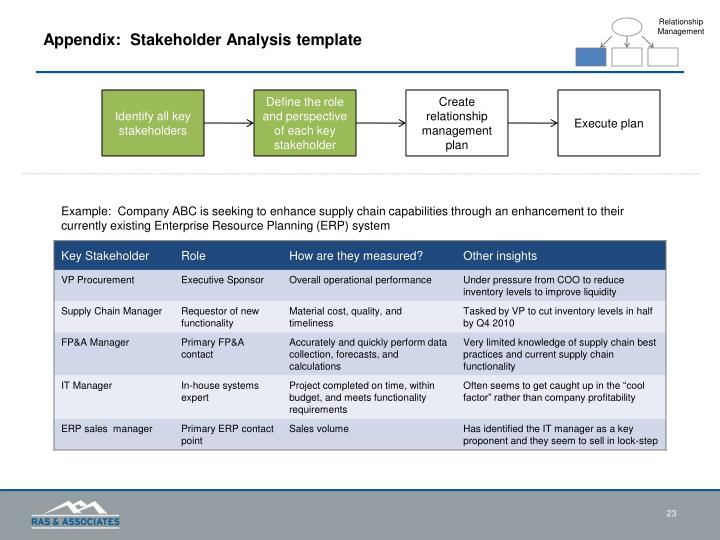 Relationship Management

Appendix: Stakeholder Analysis template

Identify all key stakeholders

Define the role and perspective of each key stakeholder

Create relationship management plan

Execute plan

Example: Company ABC is seeking to enhance supply chain capabilities through an enhancement to their currently existing Enterprise Resource Planning (ERP) system

| Key Stakeholder | Role | How are they measured? | Other insights |
|---|---|---|---|
| VP Procurement | Executive Sponsor | Overall operational performance | Under pressure from COO to reduce inventory levels to improve liquidity |
| Supply Chain Manager | Requestor of new functionality | Material cost, quality, and timeliness | Tasked by VP to cut inventory levels in half by Q4 2010 |
| FP&A Manager | Primary FP&A contact | Accurately and quickly perform data collection, forecasts, and calculations | Very limited knowledge of supply chain best practices and current supply chain functionality |
| IT Manager | In-house systems expert | Project completed on time, within budget, and meets functionality requirements | Often seems to get caught up in the "cool factor" rather than company profitability |
| ERP sales manager | Primary ERP contact point | Sales volume | Has identified the IT manager as a key proponent and they seem to sell in lock-step |

RAS & ASSOCIATES

23